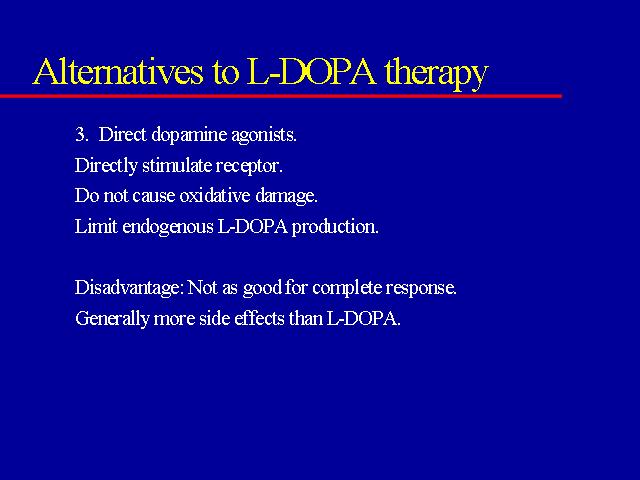 Alternatives to L-DOPA therapy

3. Direct dopamine agonists.

Directly stimulate receptor.

Do not cause oxidative damage.

Limit endogenous L-DOPA production.

Disadvantage: Not as good for complete response.

Generally more side effects than L-DOPA.